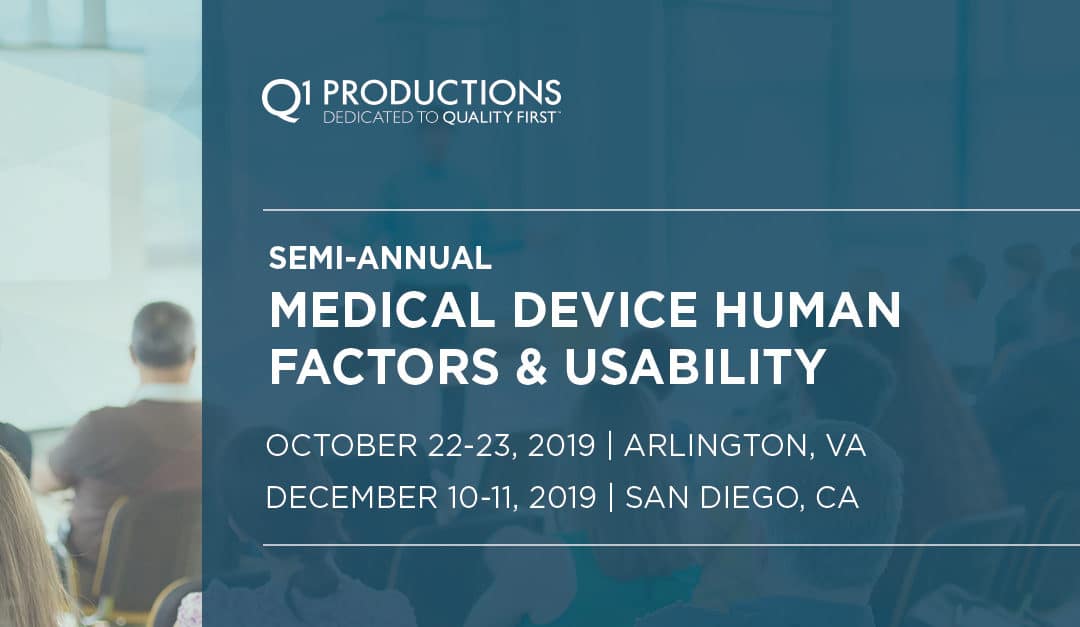 Q1 PRODUCTIONS
DEDICATED TO QUALITY FIRST™

SEMI-ANNUAL
MEDICAL DEVICE HUMAN FACTORS & USABILITY

OCTOBER 22-23, 2019 | ARLINGTON, VA
DECEMBER 10-11, 2019 | SAN DIEGO, CA